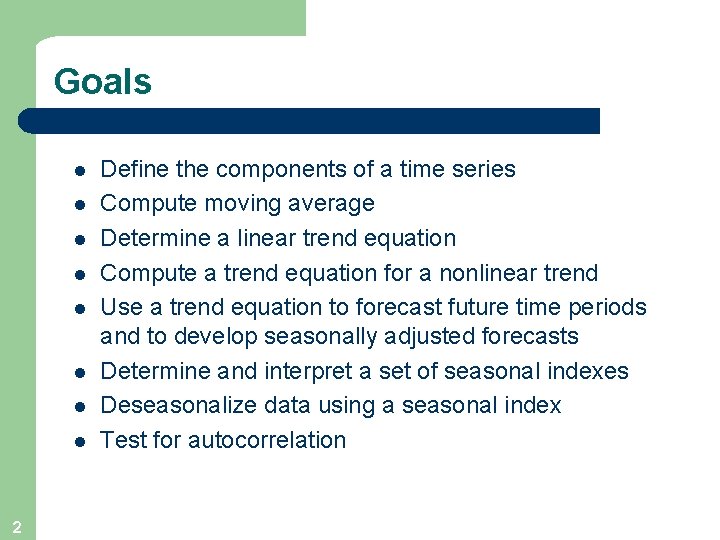 Goals

- Define the components of a time series
- Compute moving average
- Determine a linear trend equation
- Compute a trend equation for a nonlinear trend
- Use a trend equation to forecast future time periods and to develop seasonally adjusted forecasts
- Determine and interpret a set of seasonal indexes
- Deseasonalize data using a seasonal index
- Test for autocorrelation

2